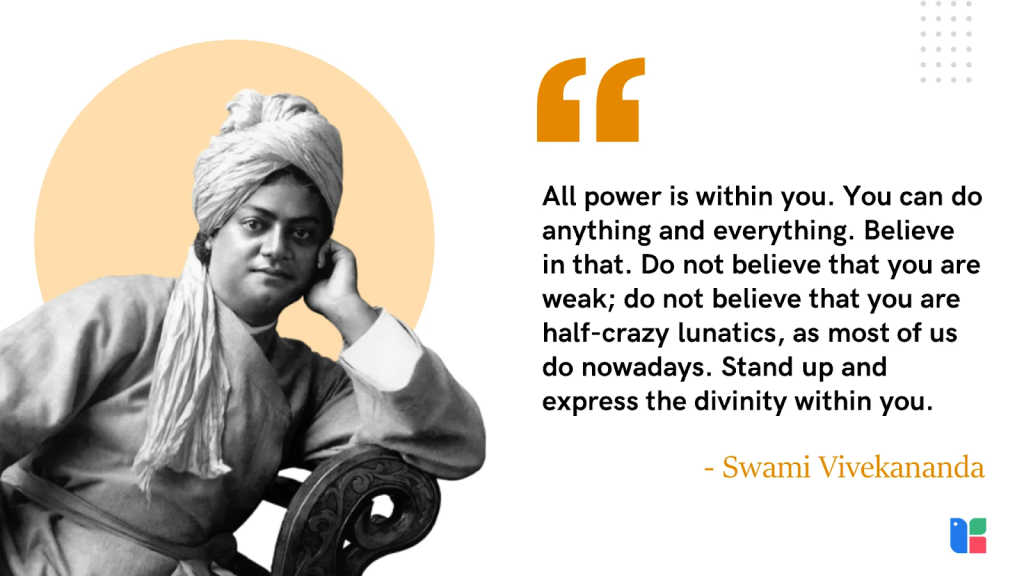 “

All power is within you. You can do anything and everything. Believe in that. Do not believe that you are weak; do not believe that you are half-crazy lunatics, as most of us do nowadays. Stand up and express the divinity within you.

- Swami Vivekananda